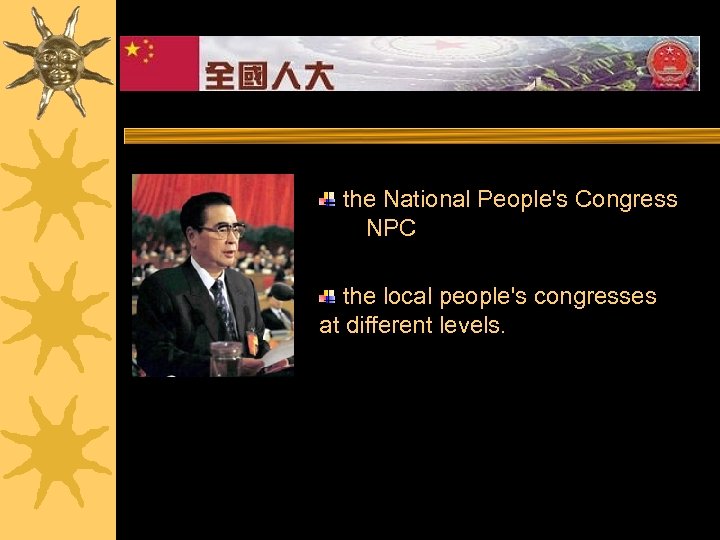 全國人大

the National People's Congress NPC

the local people's congresses at different levels.